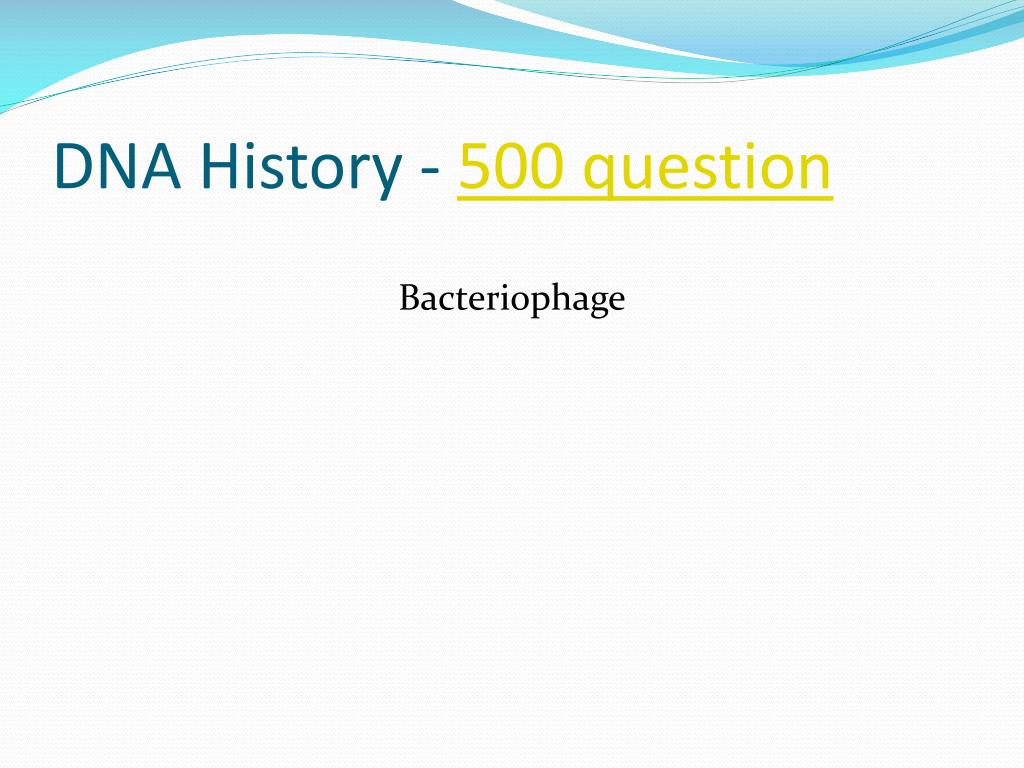 DNA History - 500 question

Bacteriophage